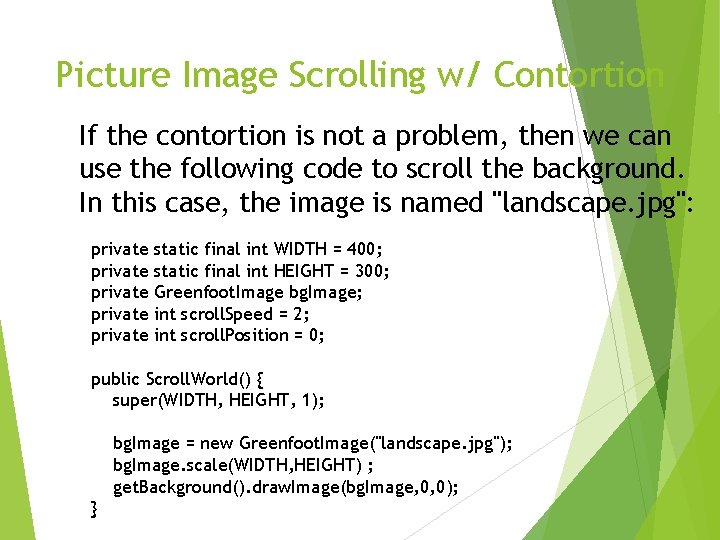 Picture Image Scrolling w/ Contortion

If the contortion is not a problem, then we can use the following code to scroll the background. In this case, the image is named "landscape.jpg":

private static final int WIDTH = 400;
private static final int HEIGHT = 300;
private GreenfootImage bgImage;
private int scrollSpeed = 2;
private int scrollPosition = 0;

public ScrollWorld() {
super(WIDTH, HEIGHT, 1);

bgImage = new GreenfootImage("landscape.jpg");
bgImage.scale(WIDTH,HEIGHT) ;
getBackground().drawImage(bgImage,0,0);
}